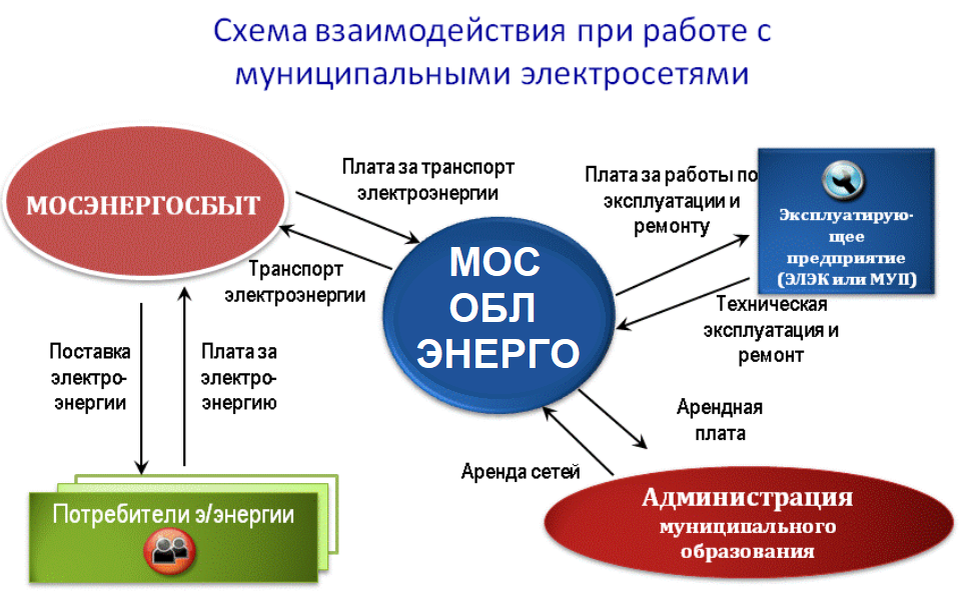 Схема взаимодействия при работе с муниципальными электросетями

МОСЭНЕРГОСБЫТ

Плата за транспорт электроэнергии

Транспорт электроэнергии

МОС ОБЛ ЭНЕРГО

Плата за работы по эксплуатации и ремонту

Эксплуатирующее предприятие (ЭЛЭК или МУП)

Техническая эксплуатация и ремонт

Поставка электроэнергии

Плата за электроэнергию

Арендная плата

Аренда сетей

Потребители э/энергии

Администрация муниципального образования